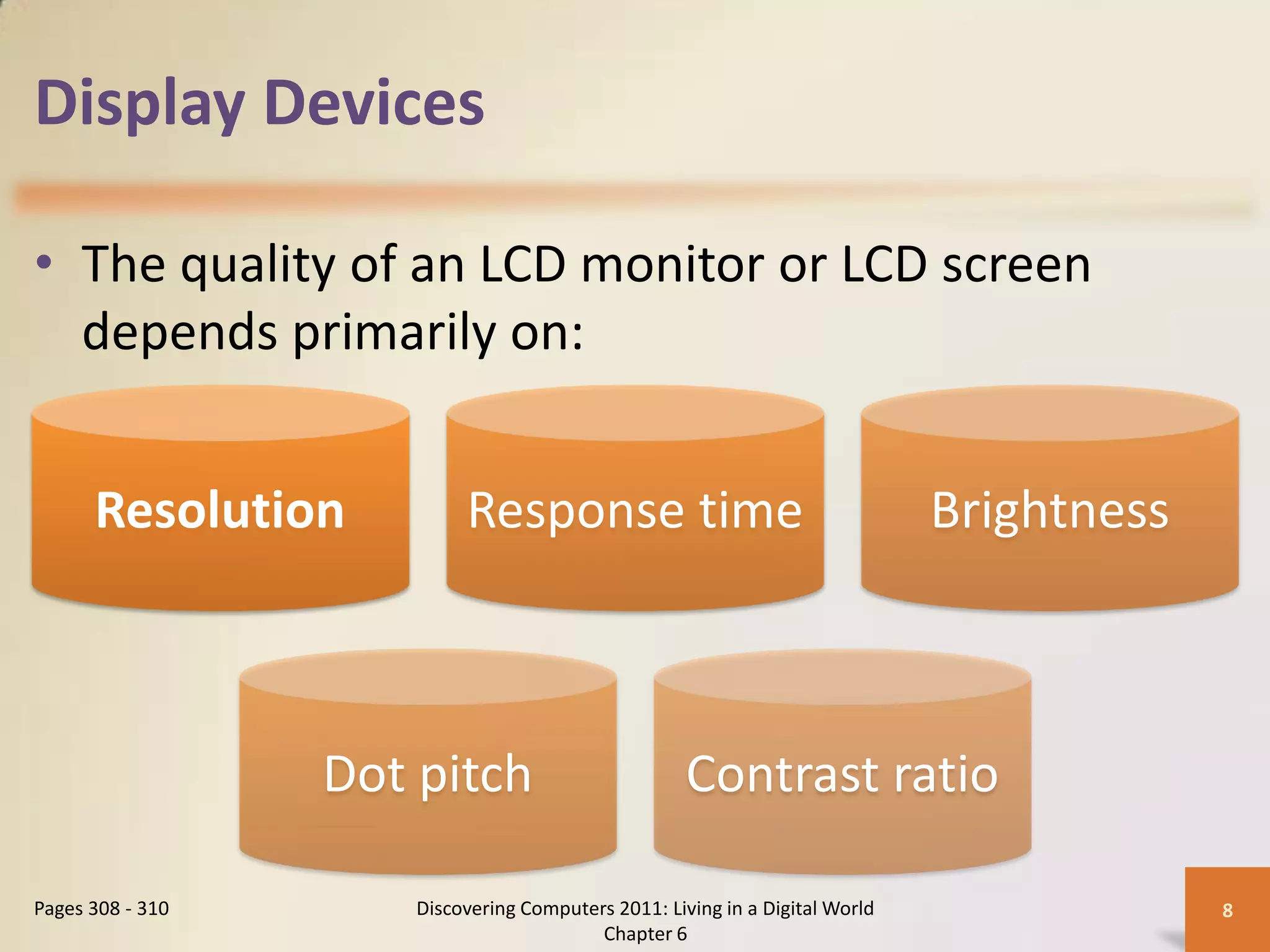 Display Devices

• The quality of an LCD monitor or LCD screen depends primarily on:

Resolution

Response time

Brightness

Dot pitch

Contrast ratio

Pages 308 - 310

Discovering Computers 2011: Living in a Digital World
Chapter 6

8